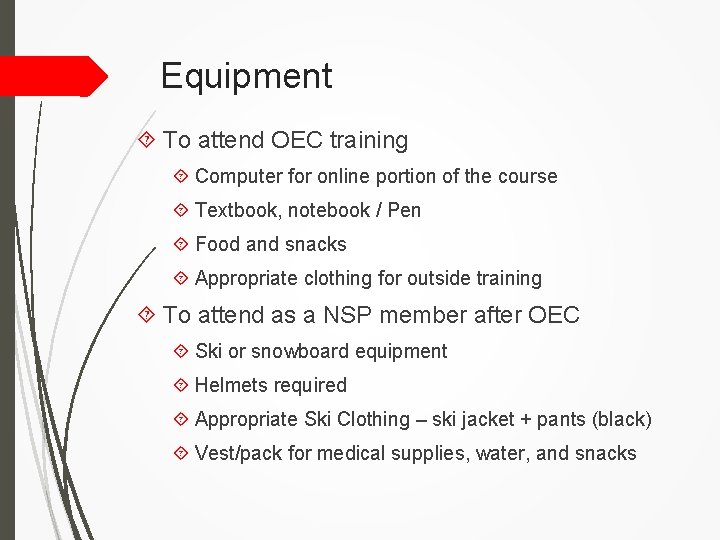 Equipment

To attend OEC training

Computer for online portion of the course

Textbook, notebook / Pen

Food and snacks

Appropriate clothing for outside training

To attend as a NSP member after OEC

Ski or snowboard equipment

Helmets required

Appropriate Ski Clothing – ski jacket + pants (black)

Vest/pack for medical supplies, water, and snacks